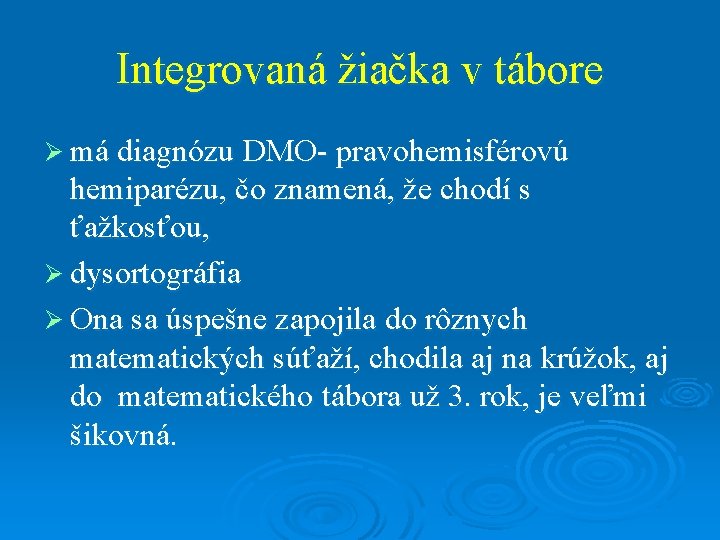 Integrovaná žiačka v tábore

➢ má diagnózu DMO- pravohemisférovú hemiparézu, čo znamená, že chodí s ťažkosťou,

➢ dysortográfia

➢ Ona sa úspešne zapojila do rôznych matematických súťaží, chodila aj na krúžok, aj do matematického tábora už 3. rok, je veľmi šikovná.